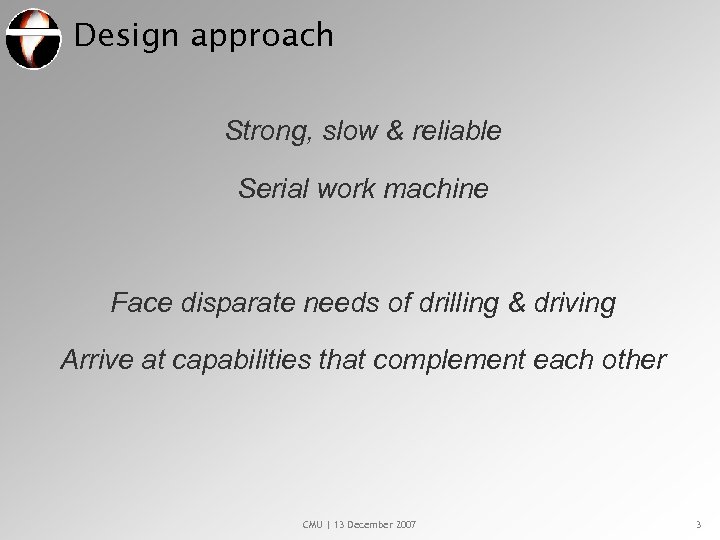 Design approach

Strong, slow & reliable

Serial work machine

Face disparate needs of drilling & driving

Arrive at capabilities that complement each other

CMU | 13 December 2007

3